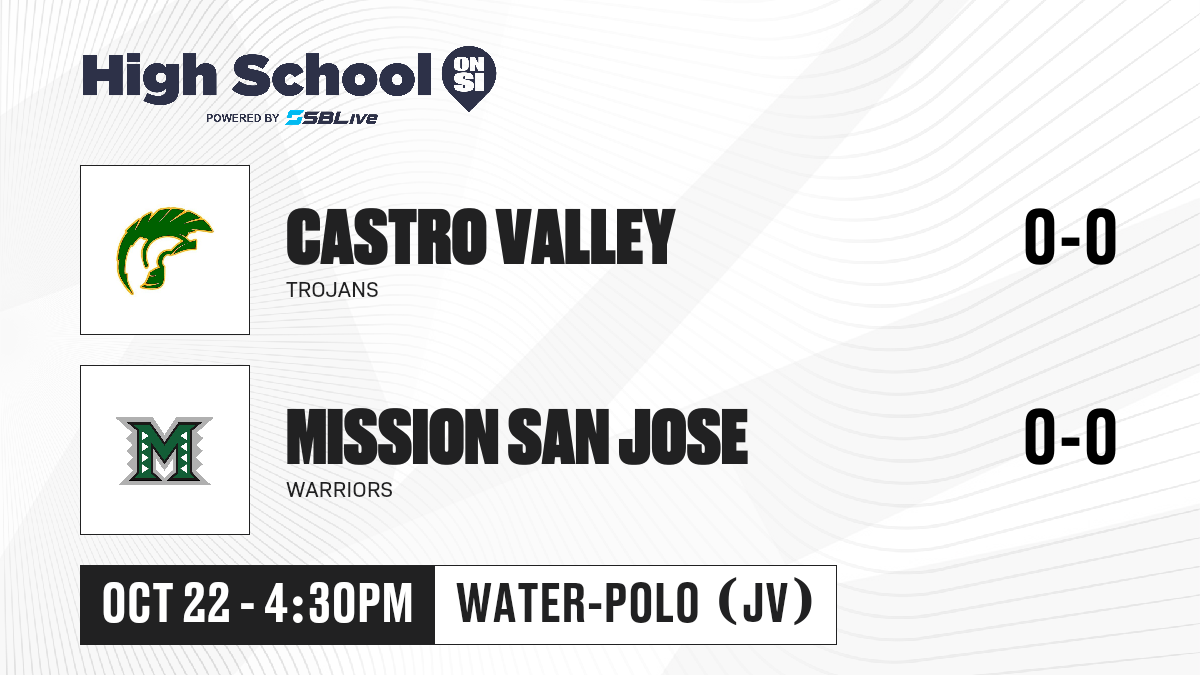 High School ON SI

POWERED BY SBLive

CASTRO VALLEY

TROJANS

0-0

MISSION SAN JOSE

WARRIORS

0-0

OCT 22 - 4:30PM

WATER-POLO (JV)